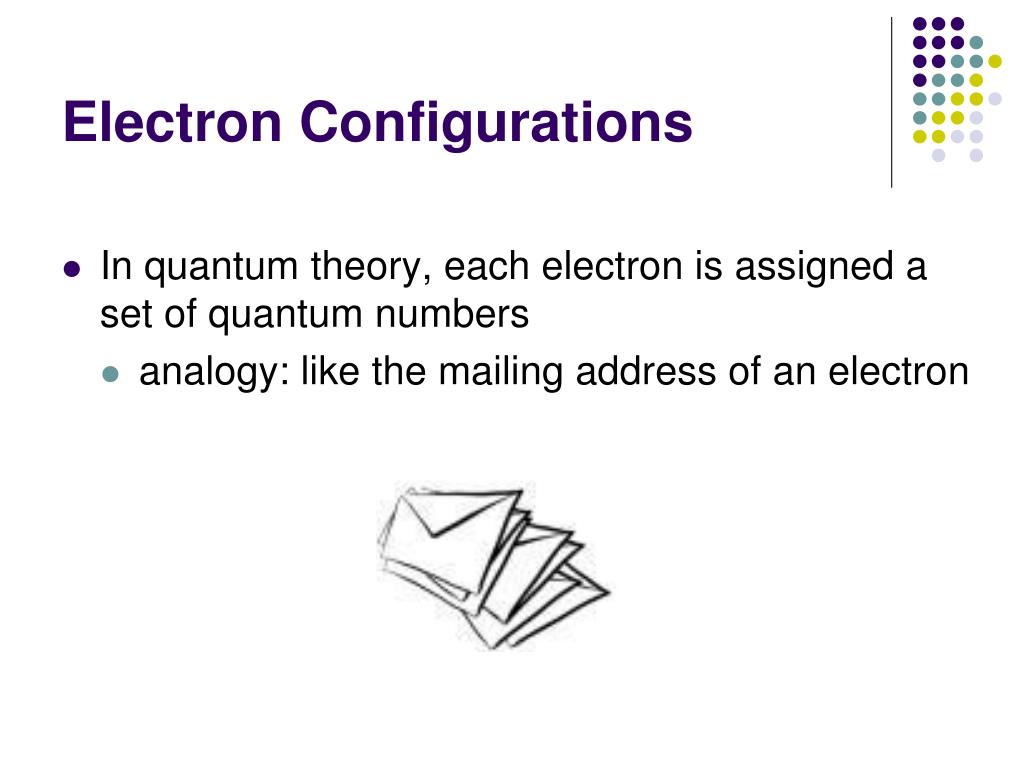 Electron Configurations

- In quantum theory, each electron is assigned a set of quantum numbers
  - analogy: like the mailing address of an electron